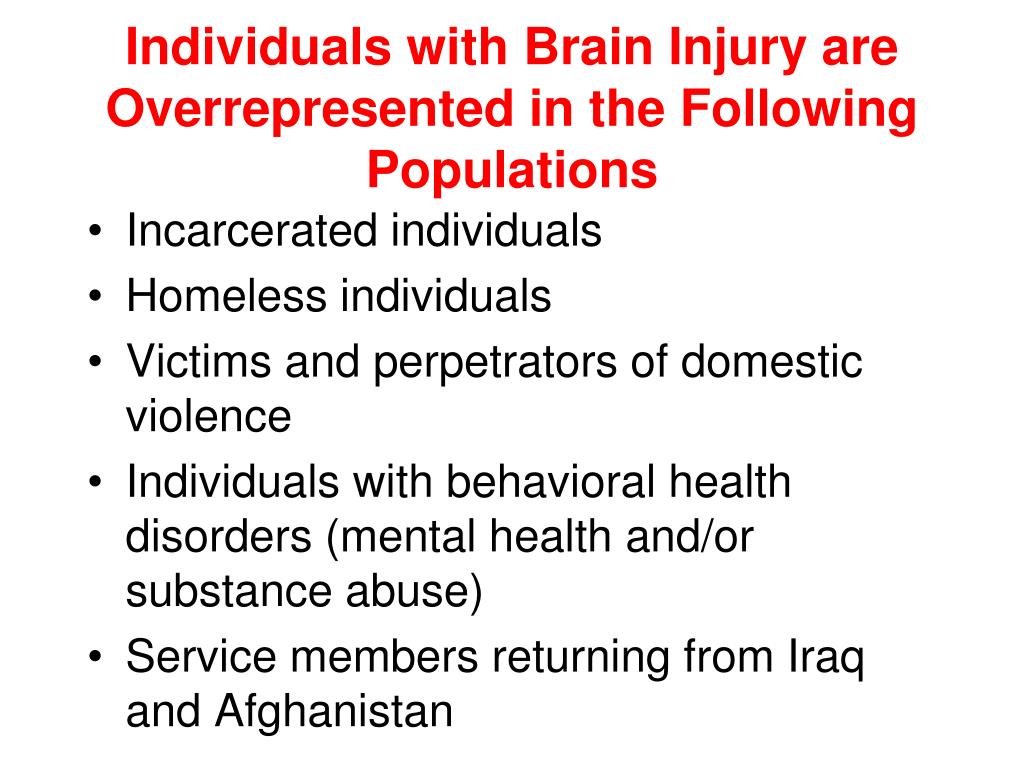 Individuals with Brain Injury are Overrepresented in the Following Populations

• Incarcerated individuals
• Homeless individuals
• Victims and perpetrators of domestic violence
• Individuals with behavioral health disorders (mental health and/or substance abuse)
• Service members returning from Iraq and Afghanistan